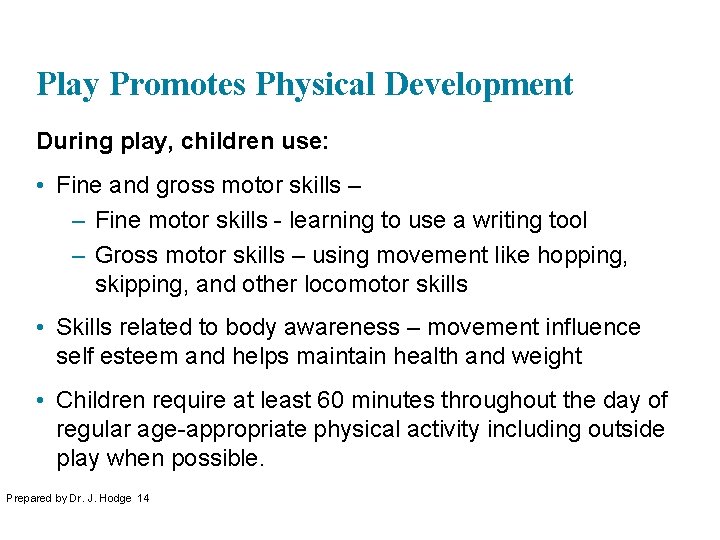 Play Promotes Physical Development

During play, children use:

• Fine and gross motor skills –
– Fine motor skills - learning to use a writing tool
– Gross motor skills – using movement like hopping, skipping, and other locomotor skills

• Skills related to body awareness – movement influence self esteem and helps maintain health and weight

• Children require at least 60 minutes throughout the day of regular age-appropriate physical activity including outside play when possible.

Prepared by Dr. J. Hodge 14